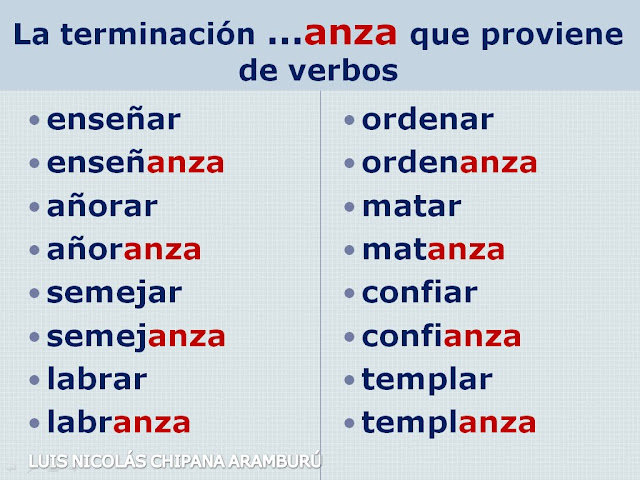 La terminación ...anza que proviene de verbos

• enseñar
• enseñanza
• añorar
• añoranza
• semejar
• semejanza
• labrar
• labranza

• ordenar
• ordenanza
• matar
• matanza
• confiar
• confianza
• templar
• templanza

LUIS NICOLÁS CHIPANA ARAMBURÚ